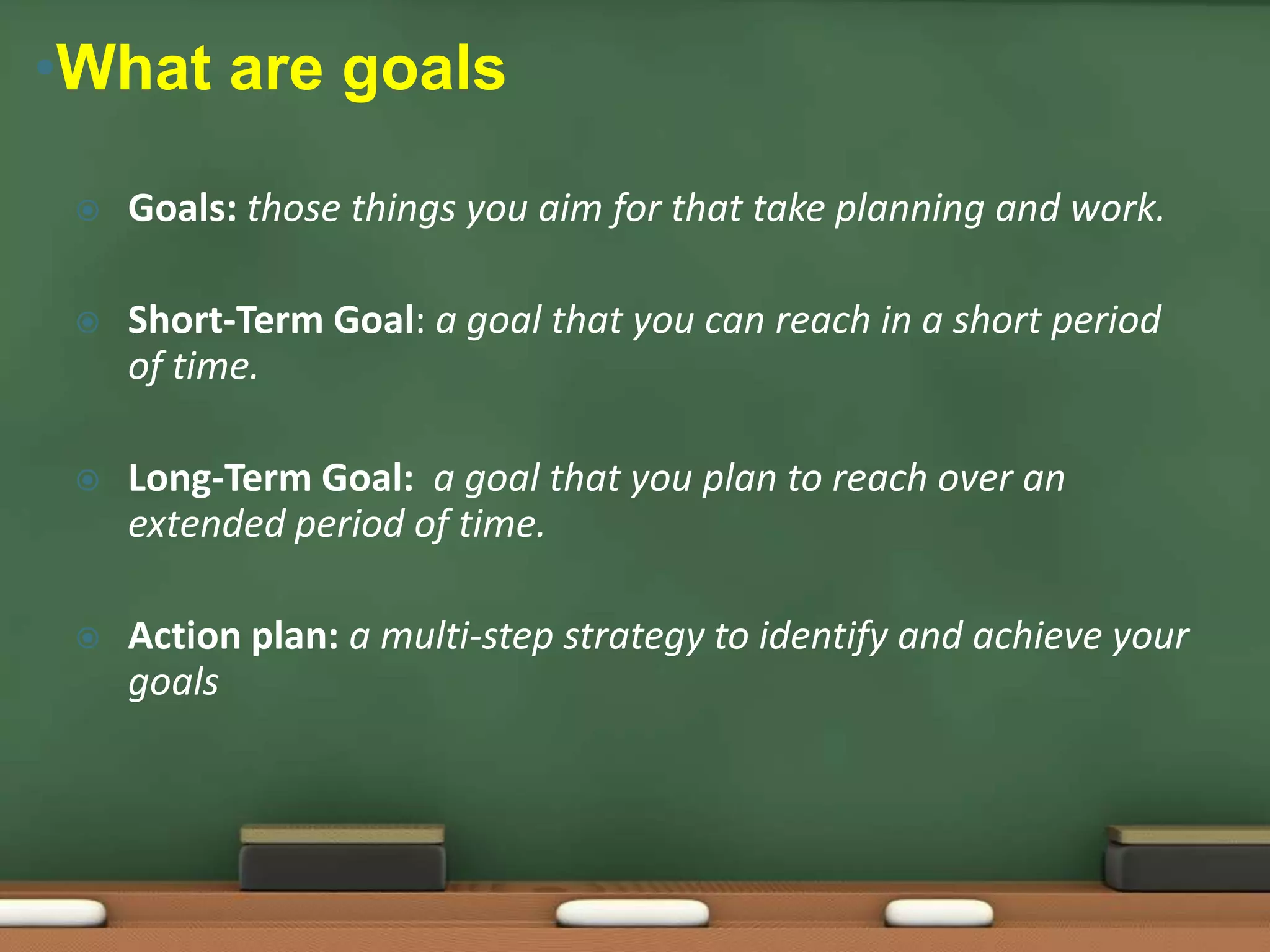 What are goals

Goals: those things you aim for that take planning and work.

Short-Term Goal: a goal that you can reach in a short period of time.

Long-Term Goal: a goal that you plan to reach over an extended period of time.

Action plan: a multi-step strategy to identify and achieve your goals